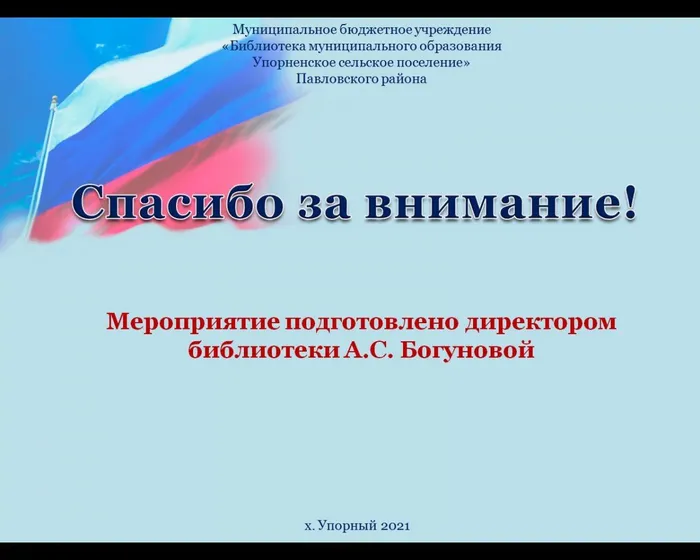 Муниципальное бюджетное учреждение
«Библиотека муниципального образования
Упорненское сельское поселение»
Павловского района

Спасибо за внимание!

Мероприятие подготовлено директором библиотеки А.С. Богуновой

х. Упорный 2021